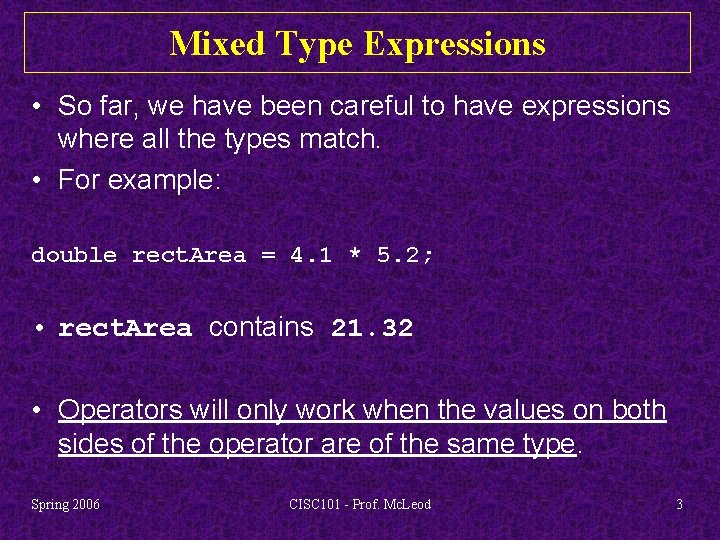 Mixed Type Expressions

• So far, we have been careful to have expressions where all the types match.

• For example:

double rectArea = 4.1 * 5.2;

• rectArea contains 21.32

• Operators will only work when the values on both sides of the operator are of the same type.

Spring 2006

CISC101 - Prof. McLeod

3